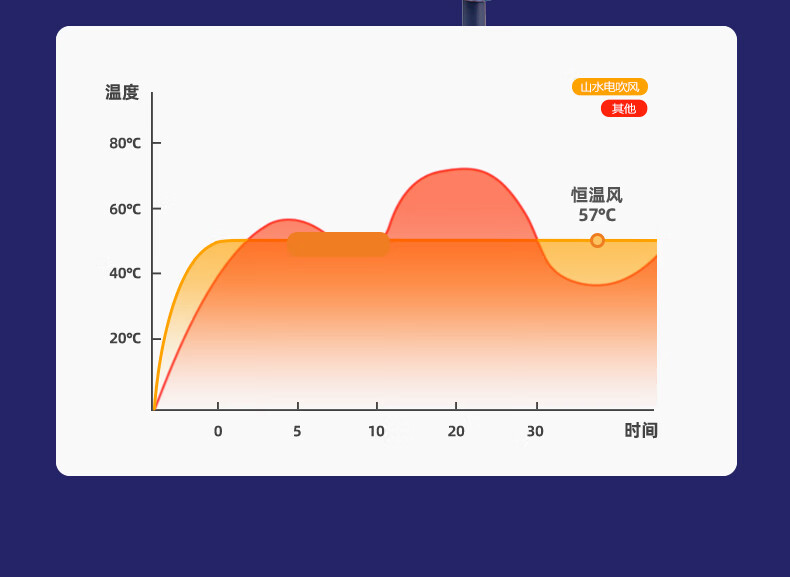 温度

山水电吹风
其他

80℃
60℃
40℃
20℃

恒温风
57℃

0
5
10
20
30
时间